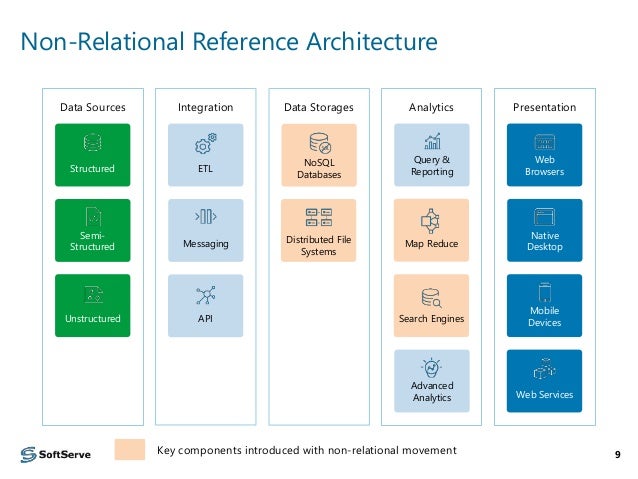 Non-Relational Reference Architecture

Data Sources

Structured

Semi-Structured

Unstructured

Integration

ETL

Messaging

API

Data Storages

NoSQL Databases

Distributed File Systems

Analytics

Query & Reporting

Map Reduce

Search Engines

Advanced Analytics

Presentation

Web Browsers

Native Desktop

Mobile Devices

Web Services

SoftServe

Key components introduced with non-relational movement

9